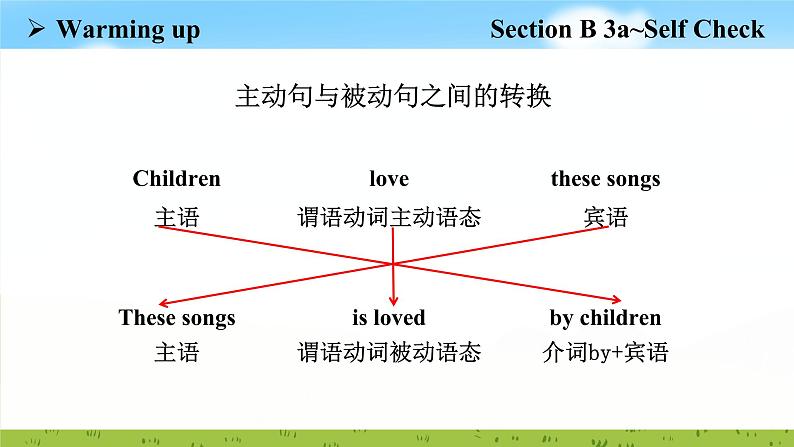 ➢ Warming up

Section B 3a~Self Check

主动句与被动句之间的转换

Children
主语

love
谓语动词主动语态

these songs
宾语

These songs
主语

is loved
谓语动词被动语态

by children
介词by+宾语